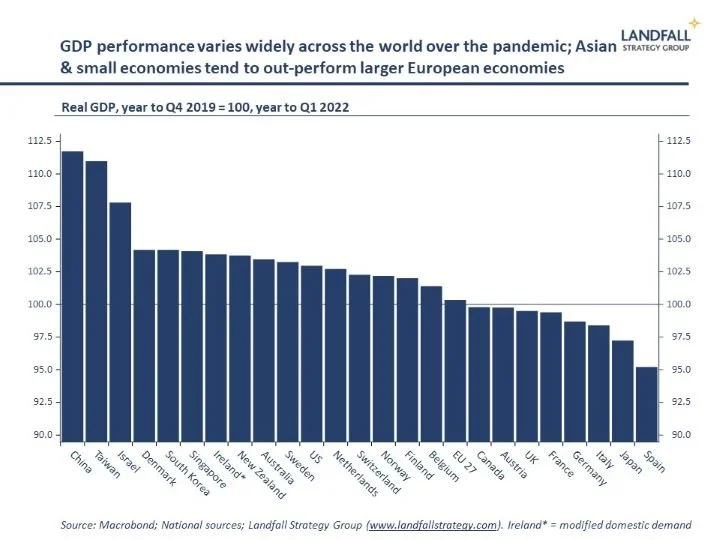 GDP performance varies widely across the world over the pandemic; Asian & small economies tend to out-perform larger European economies

LANDFALL STRATEGY GROUP

Real GDP, year to Q4 2019 = 100, year to Q1 2022

112.5
110.0
107.5
105.0
102.5
100.0
97.5
95.0
92.5
90.0

112.5
110.0
107.5
105.0
102.5
100.0
97.5
95.0
92.5
90.0

China
Taiwan
Israel
Denmark
South Korea
Singapore
Ireland*
New Zealand
Australia
Sweden
US
Netherlands
Switzerland
Norway
Finland
Belgium
EU 27
Canada
Austria
UK
France
Germany
Italy
Japan
Spain

Source: Macrobond; National sources; Landfall Strategy Group (www.landfallstrategy.com). Ireland* = modified domestic demand